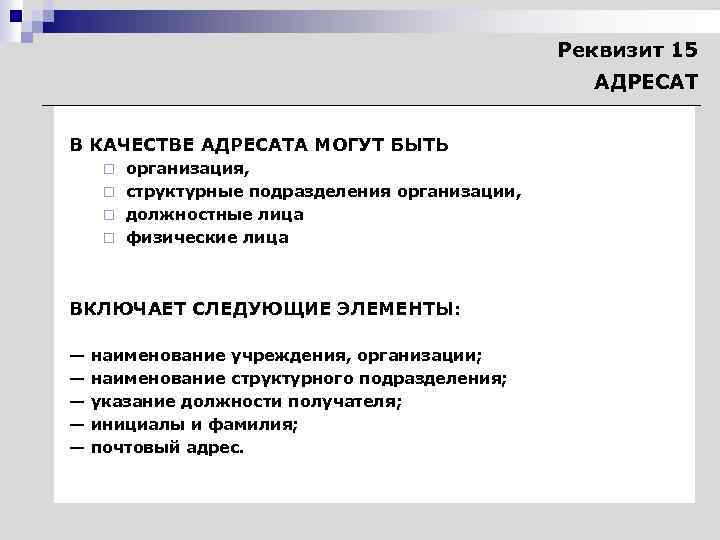 Реквизит 15
АДРЕСАТ

В КАЧЕСТВЕ АДРЕСАТА МОГУТ БЫТЬ
□ организация,
□ структурные подразделения организации,
□ должностные лица
□ физические лица

ВКЛЮЧАЕТ СЛЕДУЮЩИЕ ЭЛЕМЕНТЫ:

— наименование учреждения, организации;
— наименование структурного подразделения;
— указание должности получателя;
— инициалы и фамилия;
— почтовый адрес.